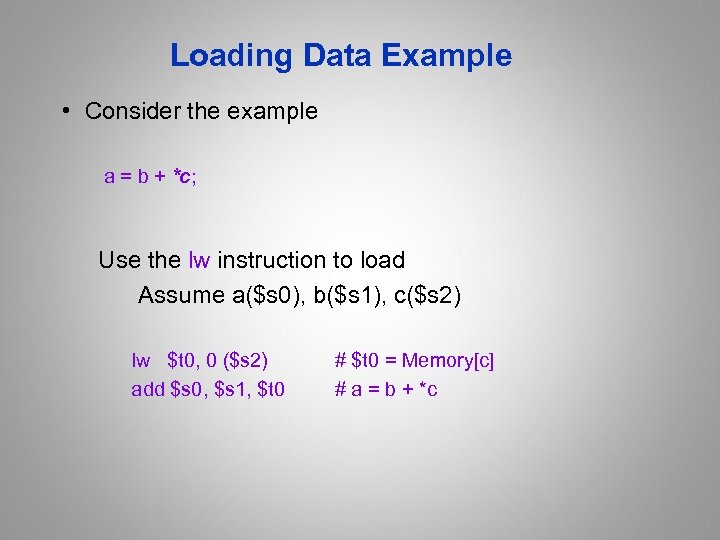 Loading Data Example

• Consider the example

a = b + *c;

Use the lw instruction to load

Assume a(\$s0), b(\$s1), c(\$s2)

lw \$t0, 0 (\$s2) # \$t0 = Memory[c]
add \$s0, \$s1, \$t0 # a = b + *c